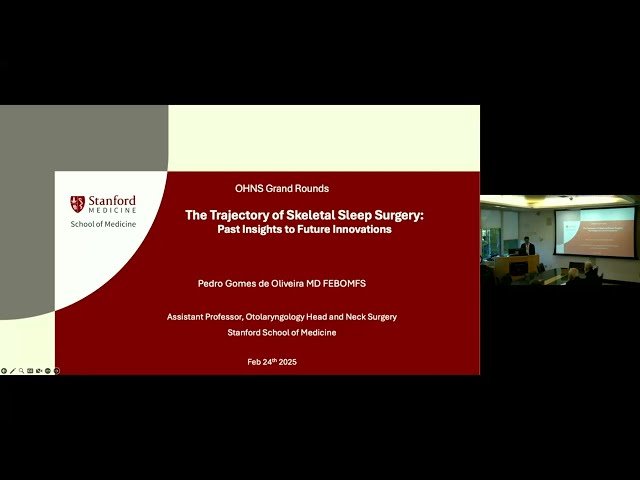 Stanford MEDICINE
School of Medicine

OHNS Grand Rounds

The Trajectory of Skeletal Sleep Surgery:
Past Insights to Future Innovations

Pedro Gomes de Oliveira MD FEBOMFS

Assistant Professor, Otolaryngology Head and Neck Surgery
Stanford School of Medicine

Feb 24$^{th}$ 2025